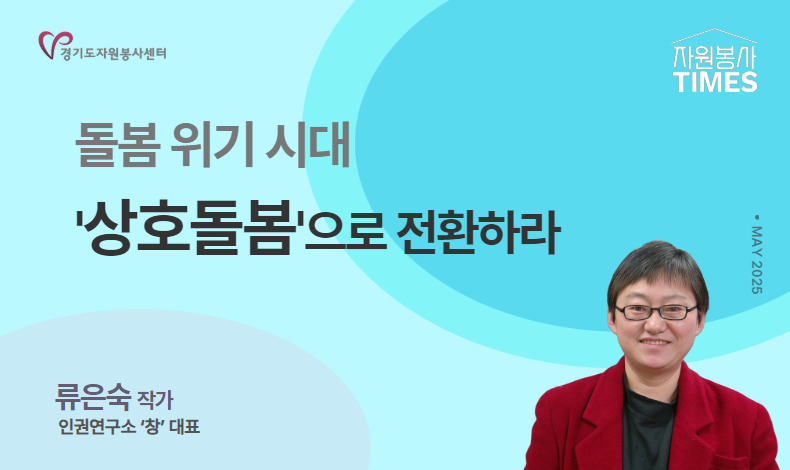 경기도자원봉사센터

자원봉사
TIMES

돌봄 위기 시대

'상호돌봄'으로 전환하라

• MAY 2025

류은숙 작가

인권연구소 '창' 대표